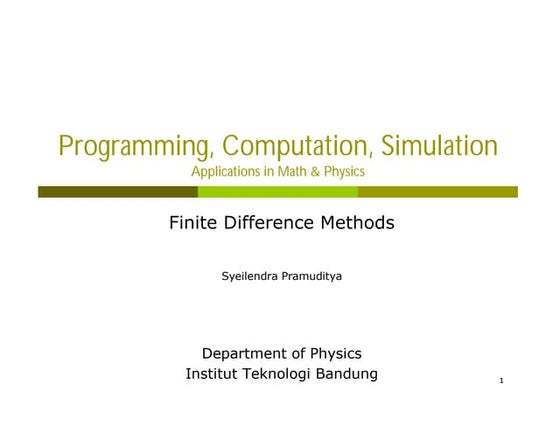 Programming, Computation, Simulation
Applications in Math & Physics

Finite Difference Methods

Syeilendra Pramuditya

Department of Physics
Institut Teknologi Bandung

1